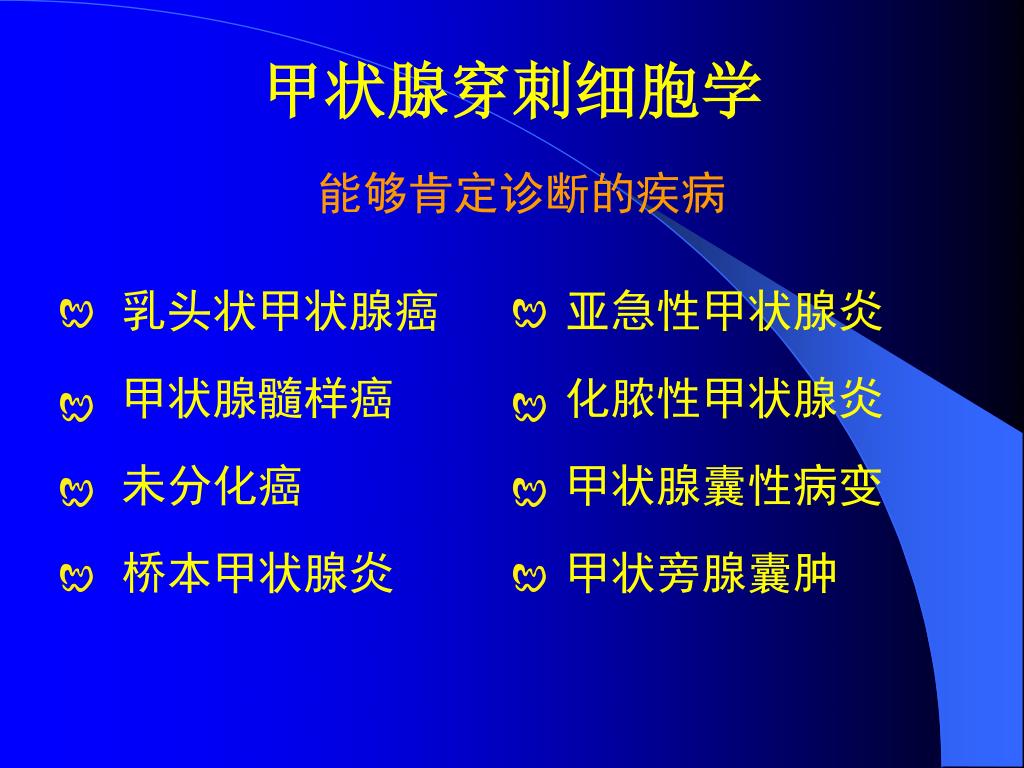 甲状腺穿刺细胞学

能够肯定诊断的疾病

乳头状甲状腺癌

甲状腺髓样癌

未分化癌

桥本甲状腺炎

亚急性甲状腺炎

化脓性甲状腺炎

甲状腺囊性病变

甲状旁腺囊肿